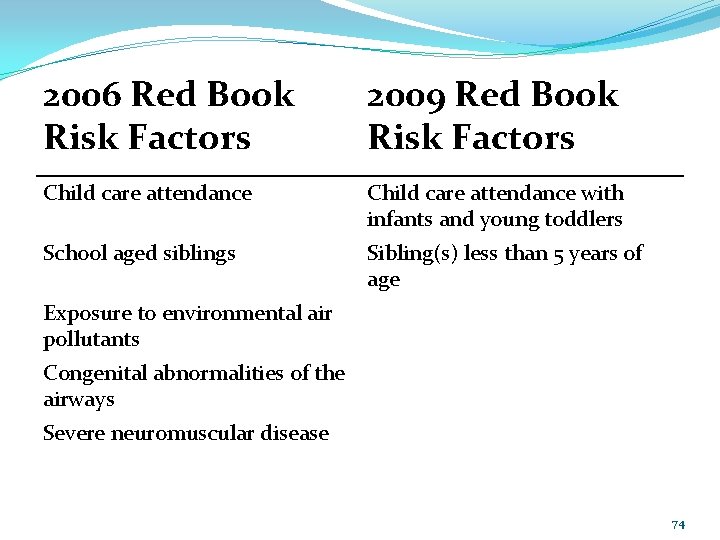 | 2006 Red Book Risk Factors | 2009 Red Book Risk Factors |
|---|---|
| Child care attendance | Child care attendance with infants and young toddlers |
| School aged siblings | Sibling(s) less than 5 years of age |
| Exposure to environmental air pollutants | |
| Congenital abnormalities of the airways | |
| Severe neuromuscular disease | |

74